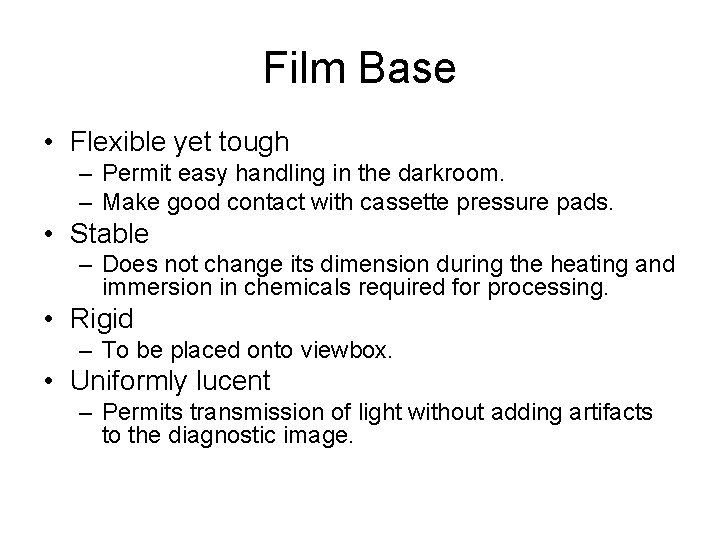 Film Base

• Flexible yet tough
– Permit easy handling in the darkroom.
– Make good contact with cassette pressure pads.
• Stable
– Does not change its dimension during the heating and immersion in chemicals required for processing.
• Rigid
– To be placed onto viewbox.
• Uniformly lucent
– Permits transmission of light without adding artifacts to the diagnostic image.